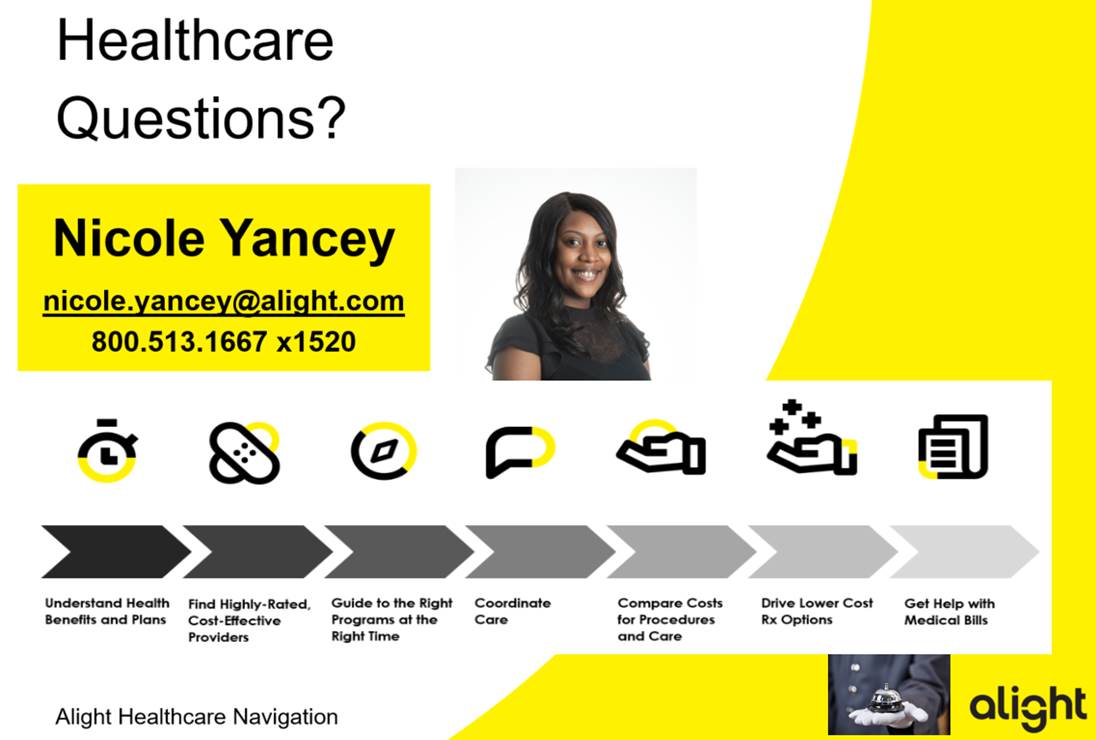 Healthcare Questions?

Nicole Yancey

nicole.yancey@alight.com

800.513.1667 x1520

Understand Health Benefits and Plans

Find Highly-Rated, Cost-Effective Providers

Guide to the Right Programs at the Right Time

Coordinate Care

Compare Costs for Procedures and Care

Drive Lower Cost Rx Options

Get Help with Medical Bills

Alight Healthcare Navigation

alight